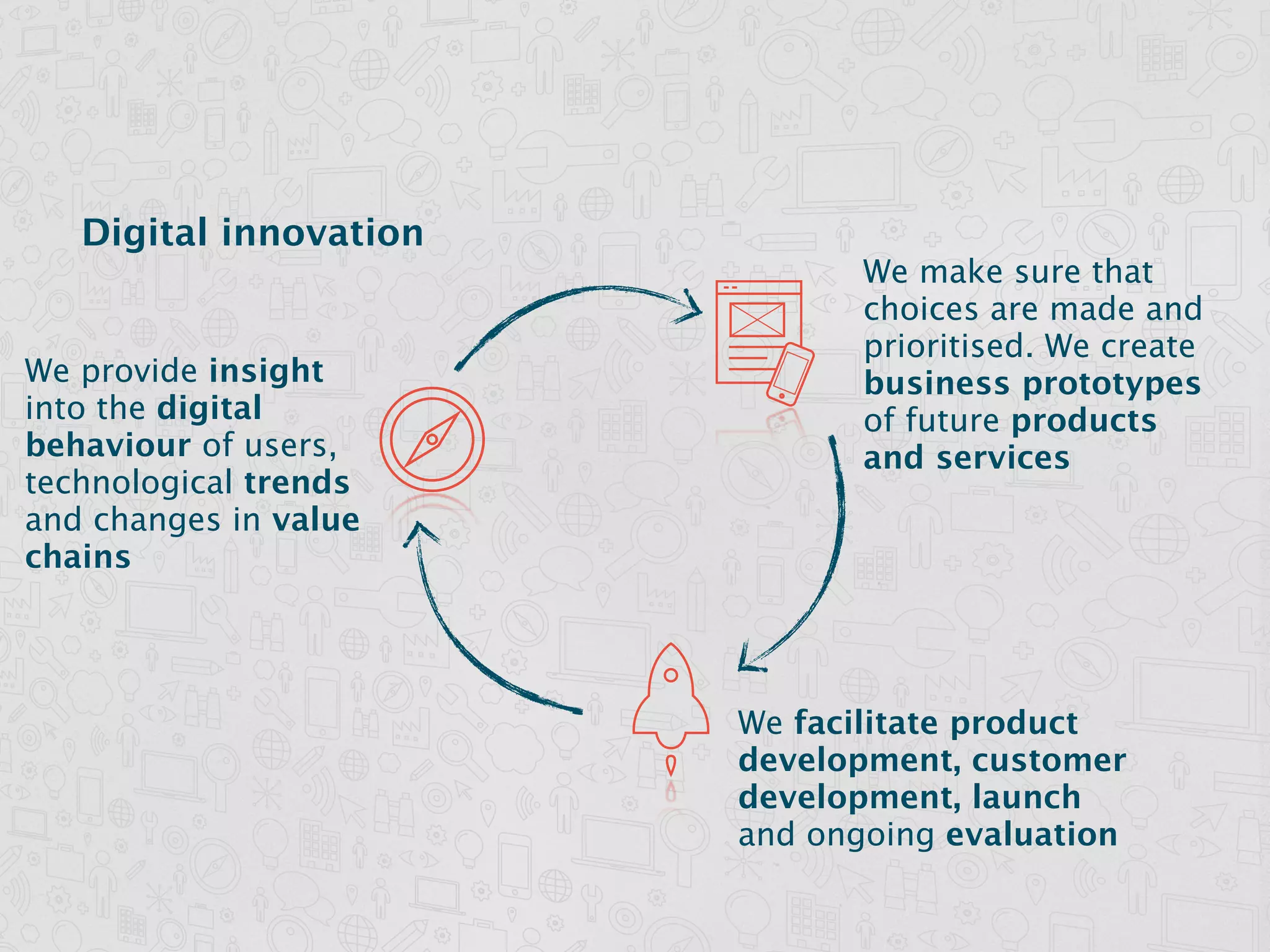 Digital innovation

We provide insight into the digital behaviour of users, technological trends and changes in value chains

We make sure that choices are made and prioritised. We create business prototypes of future products and services

We facilitate product development, customer development, launch and ongoing evaluation